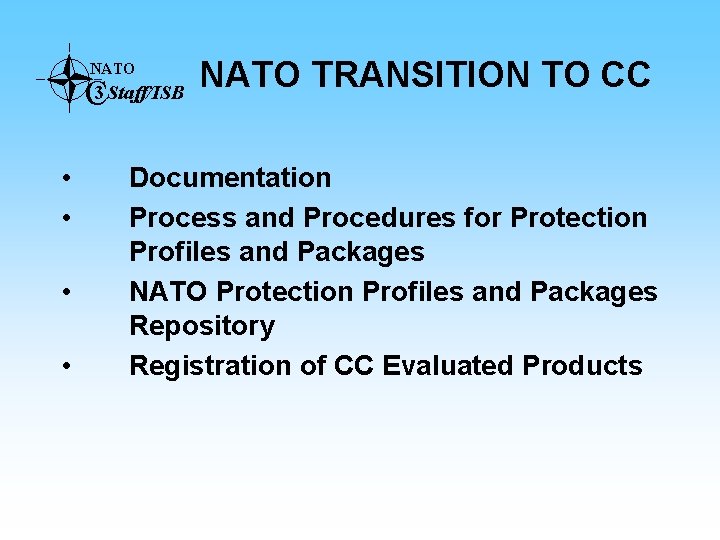 NATO
C3 Staff/ISB

NATO TRANSITION TO CC

• Documentation
• Process and Procedures for Protection Profiles and Packages
• NATO Protection Profiles and Packages Repository
• Registration of CC Evaluated Products